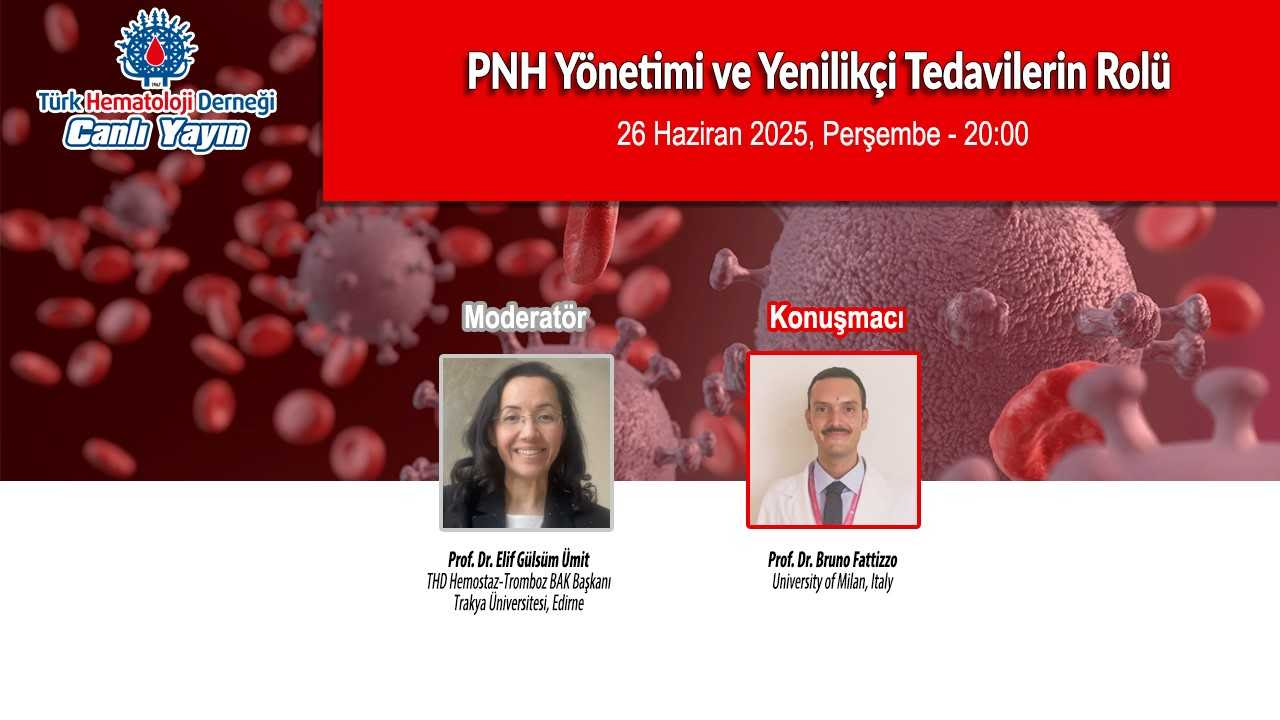 Türk Hematoloji Derneği
Canlı Yayın

PNH Yönetimi ve Yenilikçi Tedavilerin Rolü
26 Haziran 2025, Perşembe - 20:00

Moderatör

Prof. Dr. Elif Gülsüm Ümit
THD Hemostaz-Tromboz BAK Başkanı
Trakya Üniversitesi, Edirne

Konuşmacı

Prof. Dr. Bruno Fattizzo
University of Milan, Italy